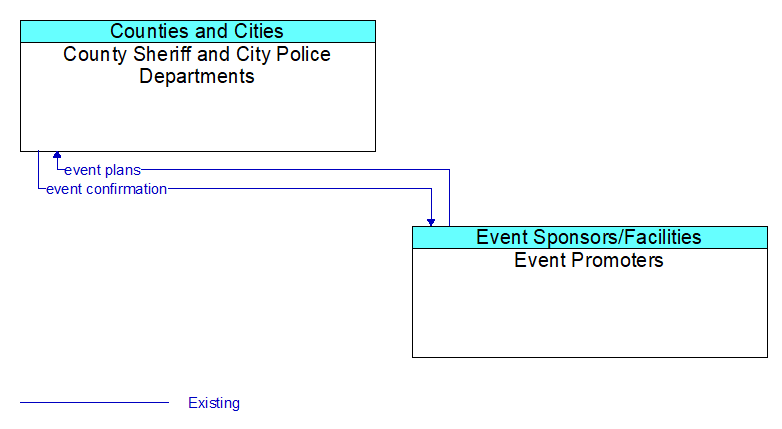 Counties and Cities
County Sheriff and City Police Departments

event plans
event confirmation

Event Sponsors/Facilities
Event Promoters

Existing